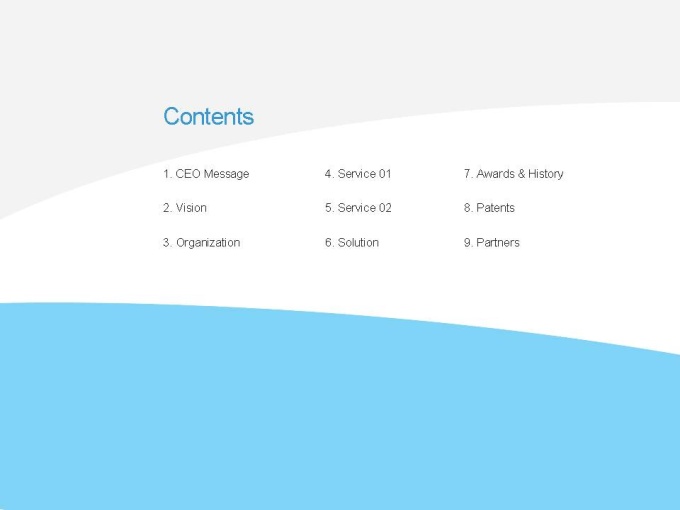 Contents

1. CEO Message

2. Vision

3. Organization

4. Service 01

5. Service 02

6. Solution

7. Awards & History

8. Patents

9. Partners